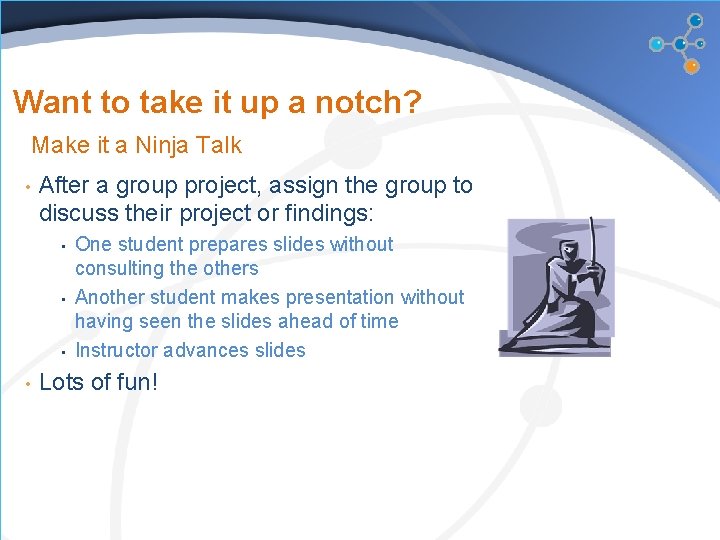 Want to take it up a notch?

Make it a Ninja Talk

• After a group project, assign the group to discuss their project or findings:

  • One student prepares slides without consulting the others

  • Another student makes presentation without having seen the slides ahead of time

  • Instructor advances slides

• Lots of fun!